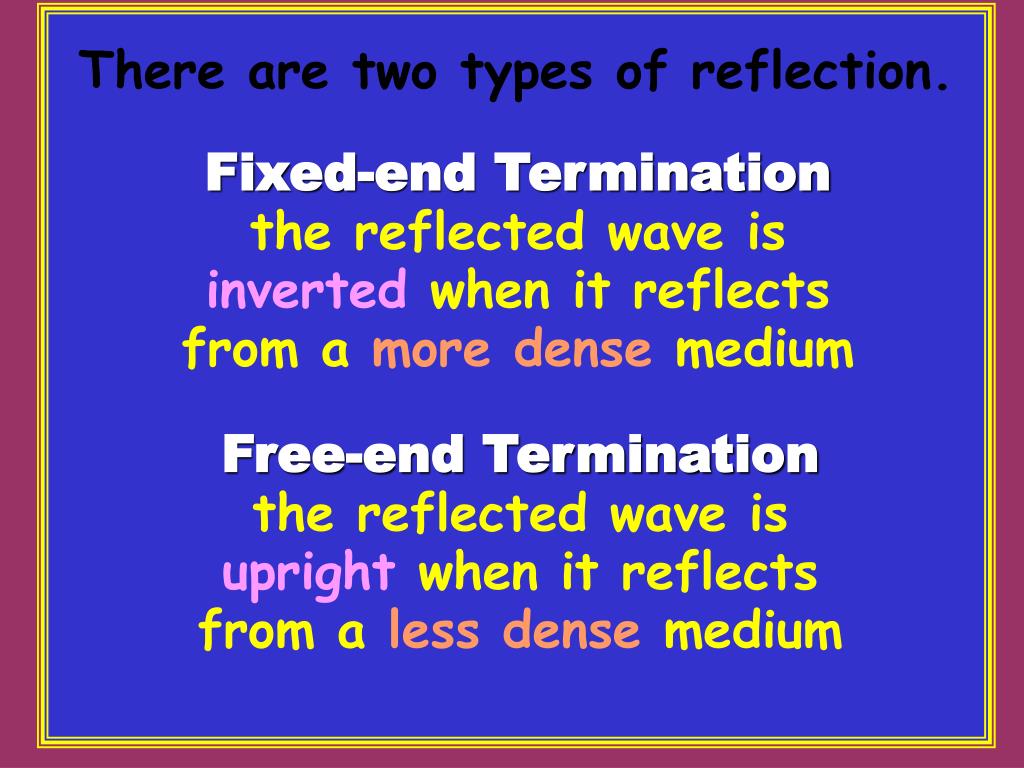 There are two types of reflection.

Fixed-end Termination
the reflected wave is inverted when it reflects from a more dense medium

Free-end Termination
the reflected wave is upright when it reflects from a less dense medium